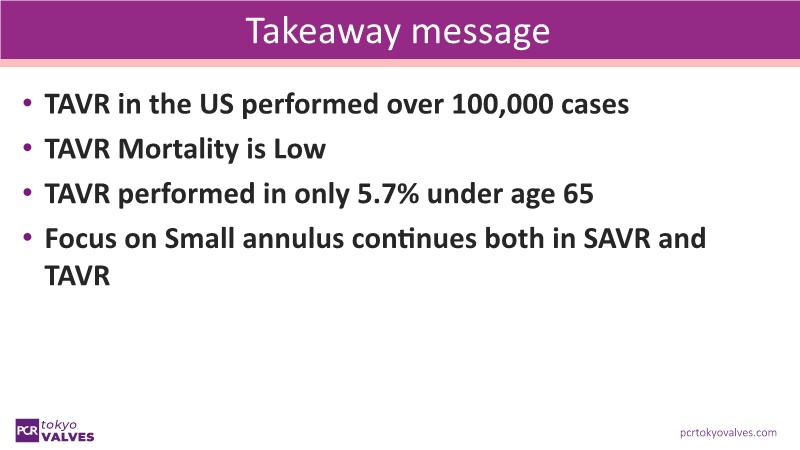 Takeaway message

• TAVR in the US performed over 100,000 cases
• TAVR Mortality is Low
• TAVR performed in only 5.7% under age 65
• Focus on Small annulus continues both in SAVR and TAVR

PCR tokyo VALVES

pcrtokyovalves.com